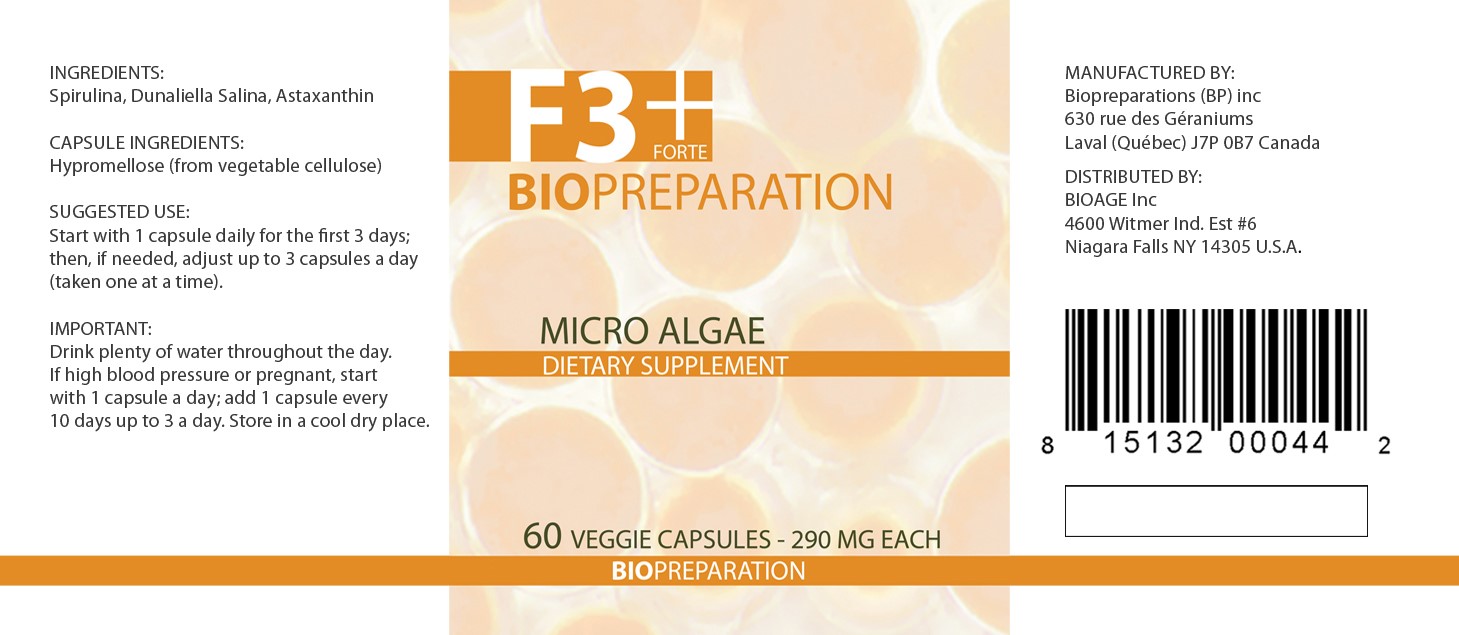 INGREDIENTS:
Spirulina, Dunaliella Salina, Astaxanthin

CAPSULE INGREDIENTS:
Hypromellose (from vegetable cellulose)

SUGGESTED USE:
Start with 1 capsule daily for the first 3 days; then, if needed, adjust up to 3 capsules a day (taken one at a time).

IMPORTANT:
Drink plenty of water throughout the day. If high blood pressure or pregnant, start with 1 capsule a day; add 1 capsule every 10 days up to 3 a day. Store in a cool dry place.

F3+ FORTE
BIOPREPARATION

MICRO ALGAE
DIETARY SUPPLEMENT

60 VEGGIE CAPSULES - 290 MG EACH
BIOPREPARATION

MANUFACTURED BY:
Biopreparations (BP) inc
630 rue des Géraniums
Laval (Québec) J7P 0B7 Canada

DISTRIBUTED BY:
BIOAGE Inc
4600 Witmer Ind. Est #6
Niagara Falls NY 14305 U.S.A.

8 15132 00044 2